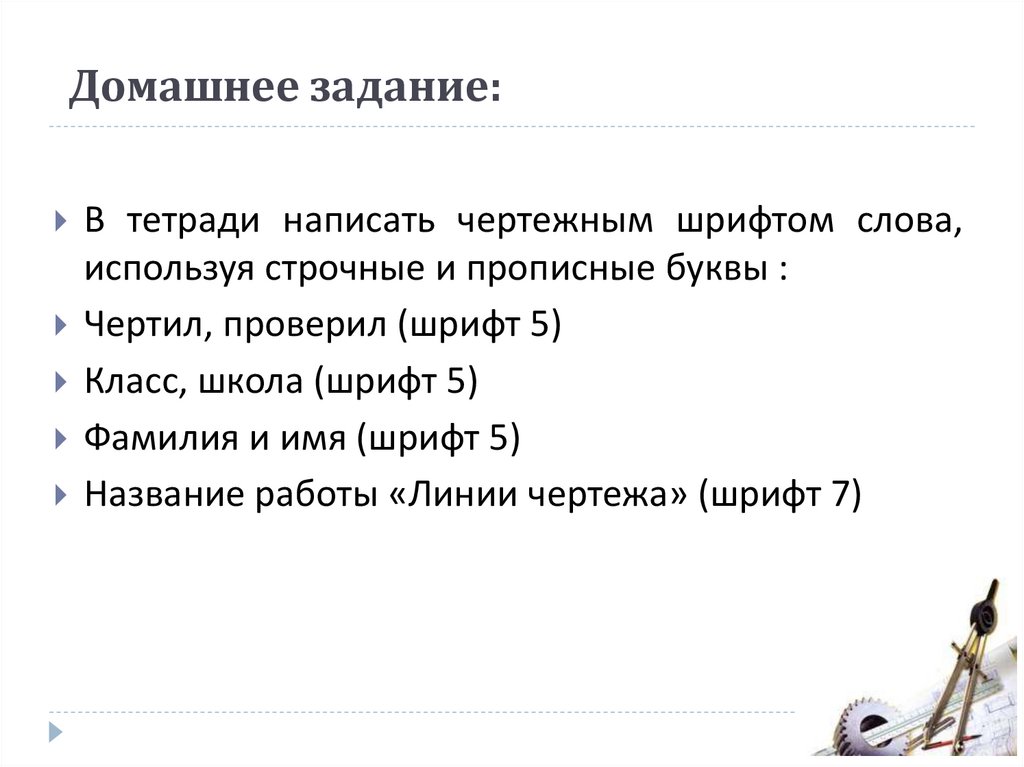 Домашнее задание:

В тетради написать чертежным шрифтом слова, используя строчные и прописные буквы :

Чертил, проверил (шрифт 5)

Класс, школа (шрифт 5)

Фамилия и имя (шрифт 5)

Название работы «Линии чертежа» (шрифт 7)